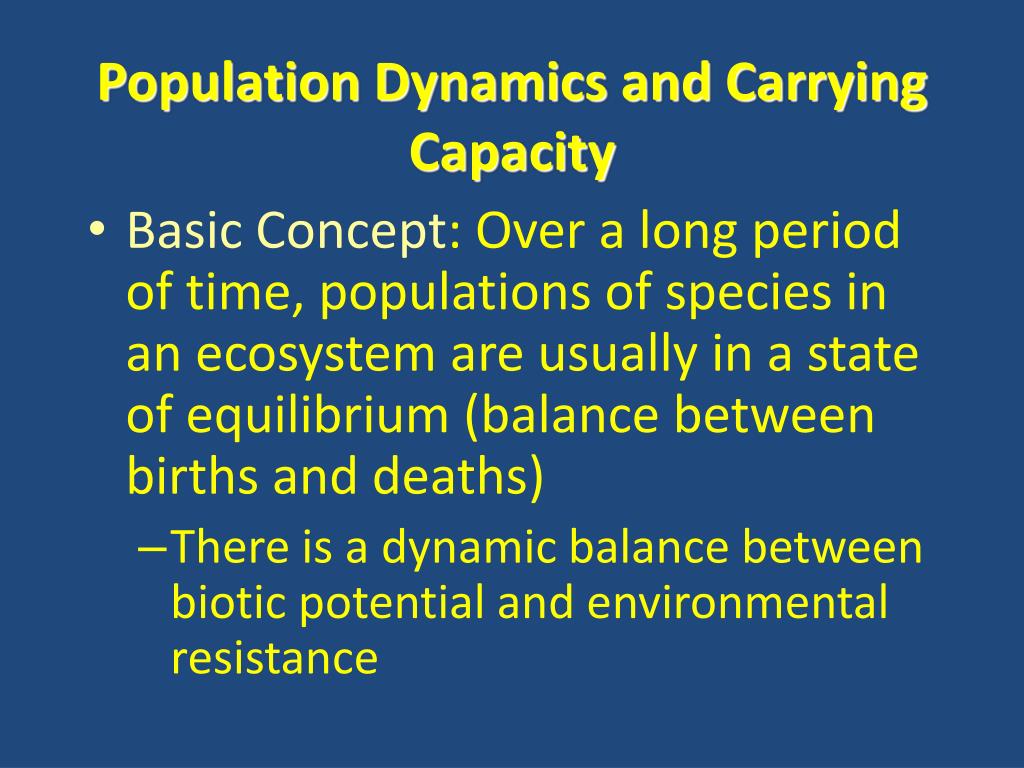 Population Dynamics and Carrying Capacity

• Basic Concept: Over a long period of time, populations of species in an ecosystem are usually in a state of equilibrium (balance between births and deaths)

– There is a dynamic balance between biotic potential and environmental resistance